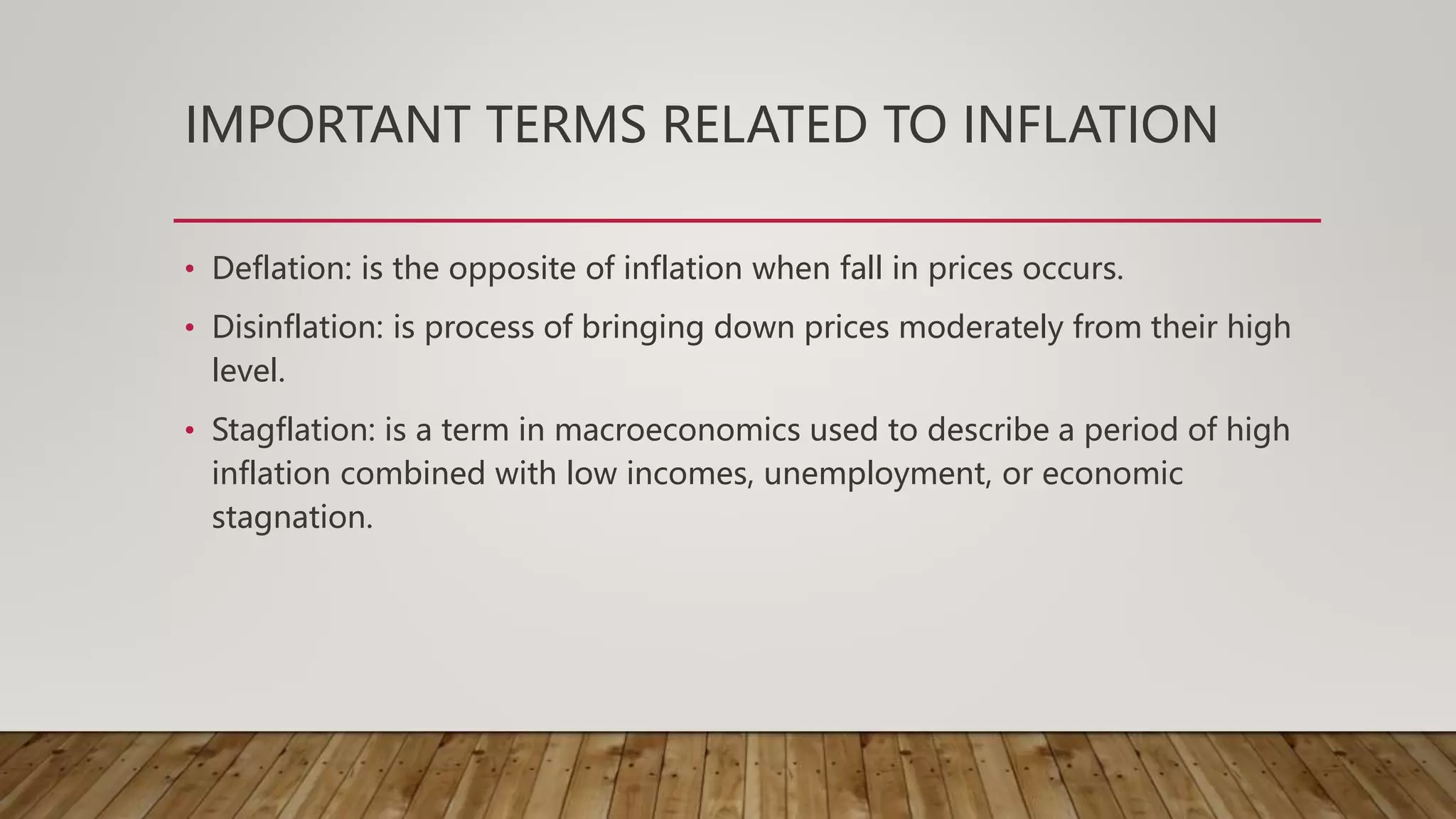 IMPORTANT TERMS RELATED TO INFLATION

• Deflation: is the opposite of inflation when fall in prices occurs.

• Disinflation: is process of bringing down prices moderately from their high level.

• Stagflation: is a term in macroeconomics used to describe a period of high inflation combined with low incomes, unemployment, or economic stagnation.